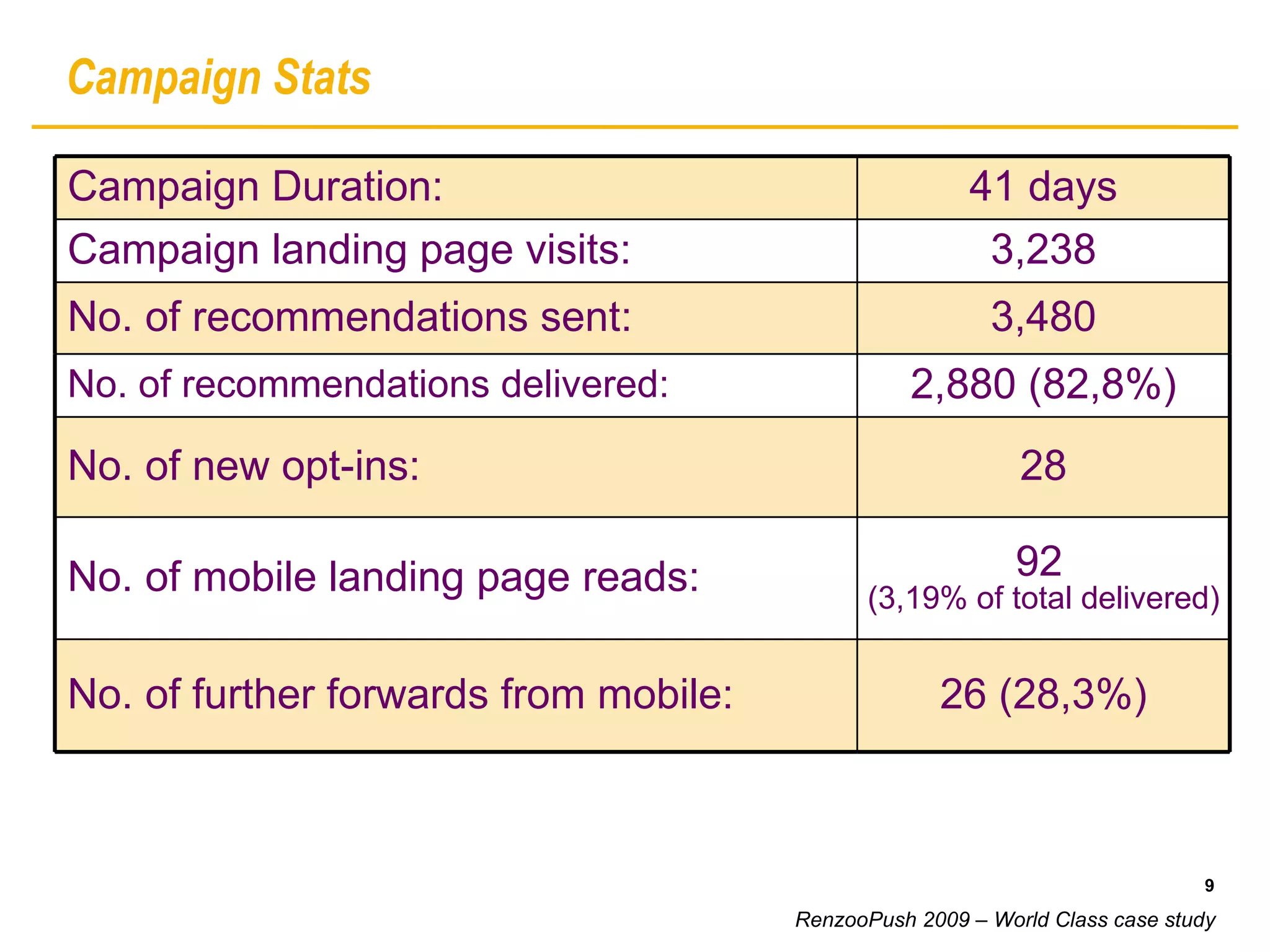 Campaign Stats

| Campaign Duration: | 41 days |
|---|---|
| Campaign landing page visits: | 3,238 |
| No. of recommendations sent: | 3,480 |
| No. of recommendations delivered: | 2,880 (82,8%) |
| No. of new opt-ins: | 28 |
| No. of mobile landing page reads: | 92 (3,19% of total delivered) |
| No. of further forwards from mobile: | 26 (28,3%) |

9

RenzooPush 2009 – World Class case study